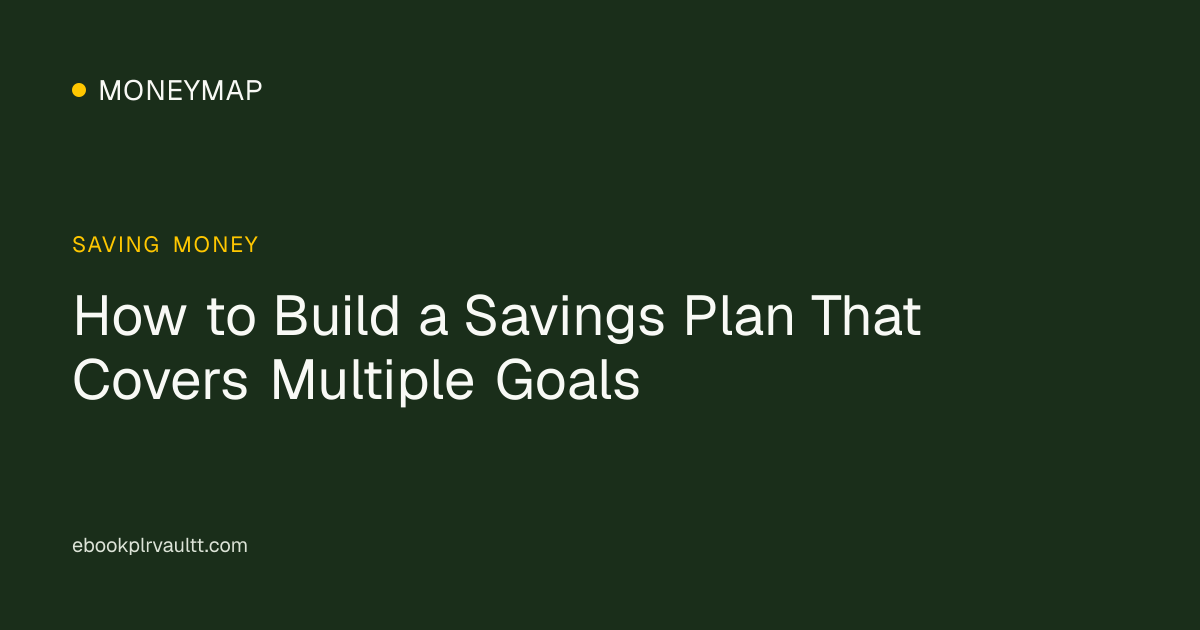 MONEYMAP

SAVING MONEY

How to Build a Savings Plan That Covers Multiple Goals

ebookplrvaultt.com